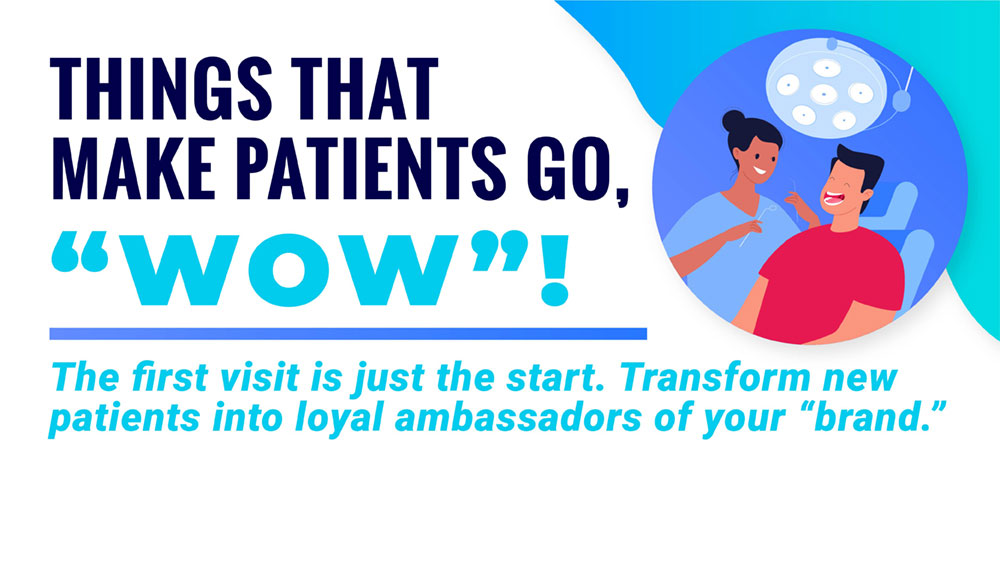 THINGS THAT MAKE PATIENTS GO,

“WOW”!

The first visit is just the start. Transform new patients into loyal ambassadors of your “brand.”